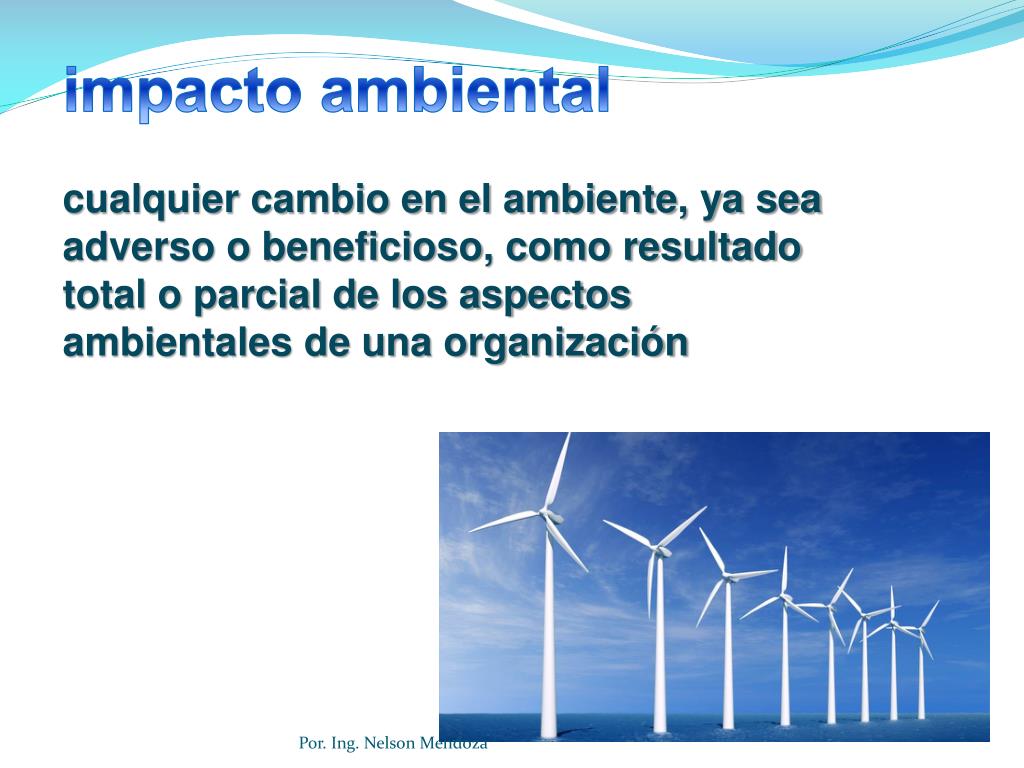 impacto ambiental

cualquier cambio en el ambiente, ya sea adverso o beneficioso, como resultado total o parcial de los aspectos ambientales de una organización

Por. Ing. Nelson Mendoza